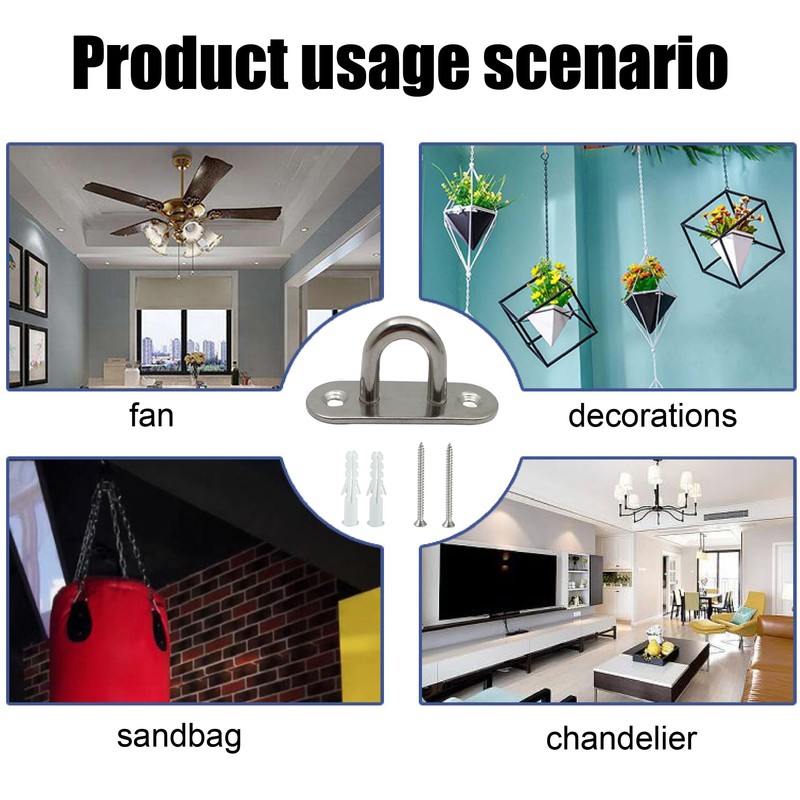 Product usage scenario

fan

decorations

sandbag

chandelier